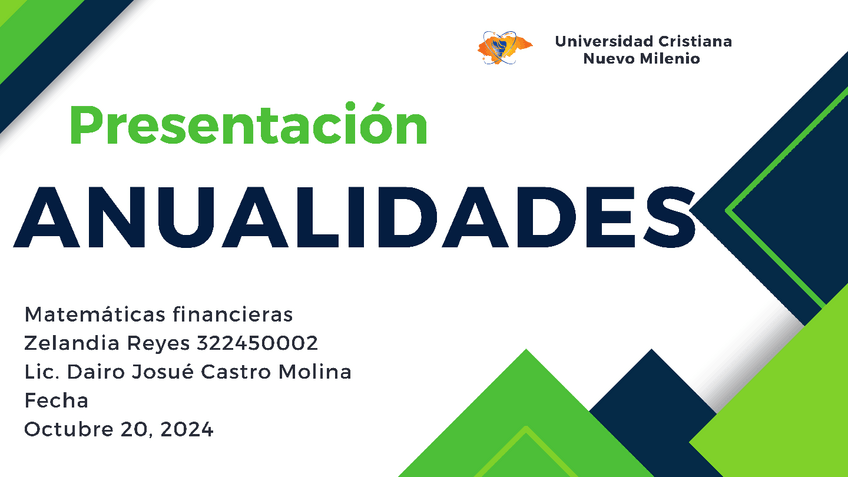 Universidad Cristiana
Nuevo Milenio

Presentación

ANUALIDADES

Matemáticas financieras
Zelandia Reyes 322450002
Lic. Dairo Josué Castro Molina
Fecha
Octubre 20, 2024